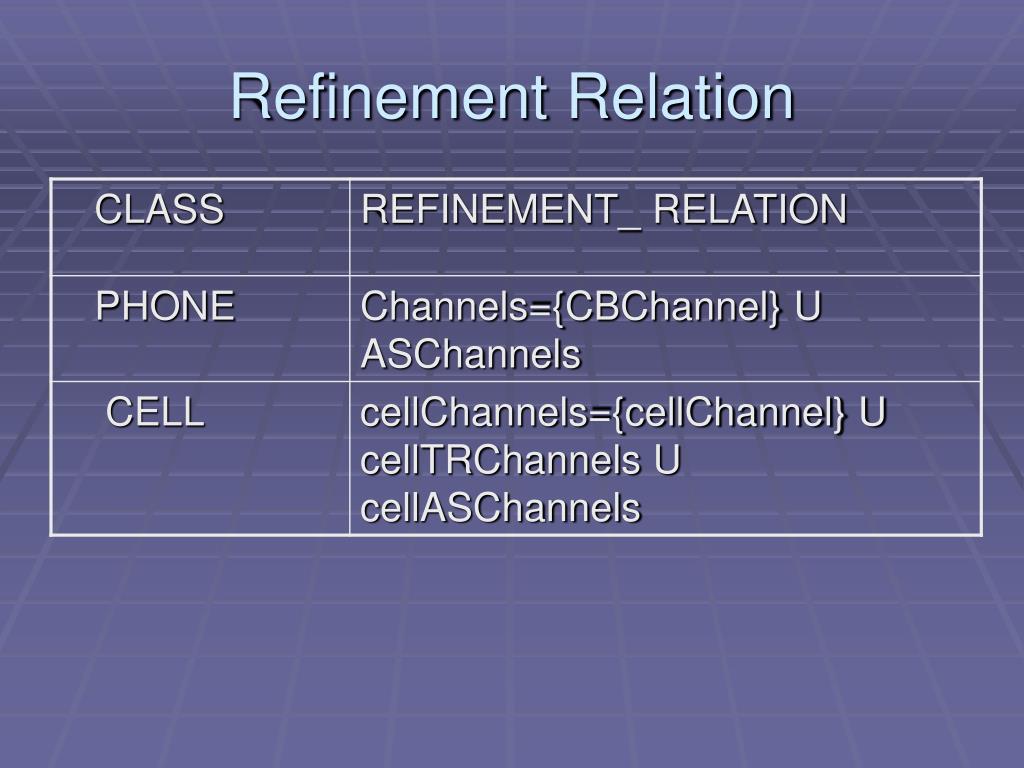 Refinement Relation

| CLASS | REFINEMENT_ RELATION |
|---|---|
| PHONE | Channels={CBChannel} U ASChannels |
| CELL | cellChannels={cellChannel} U cellTRChannels U cellASChannels |